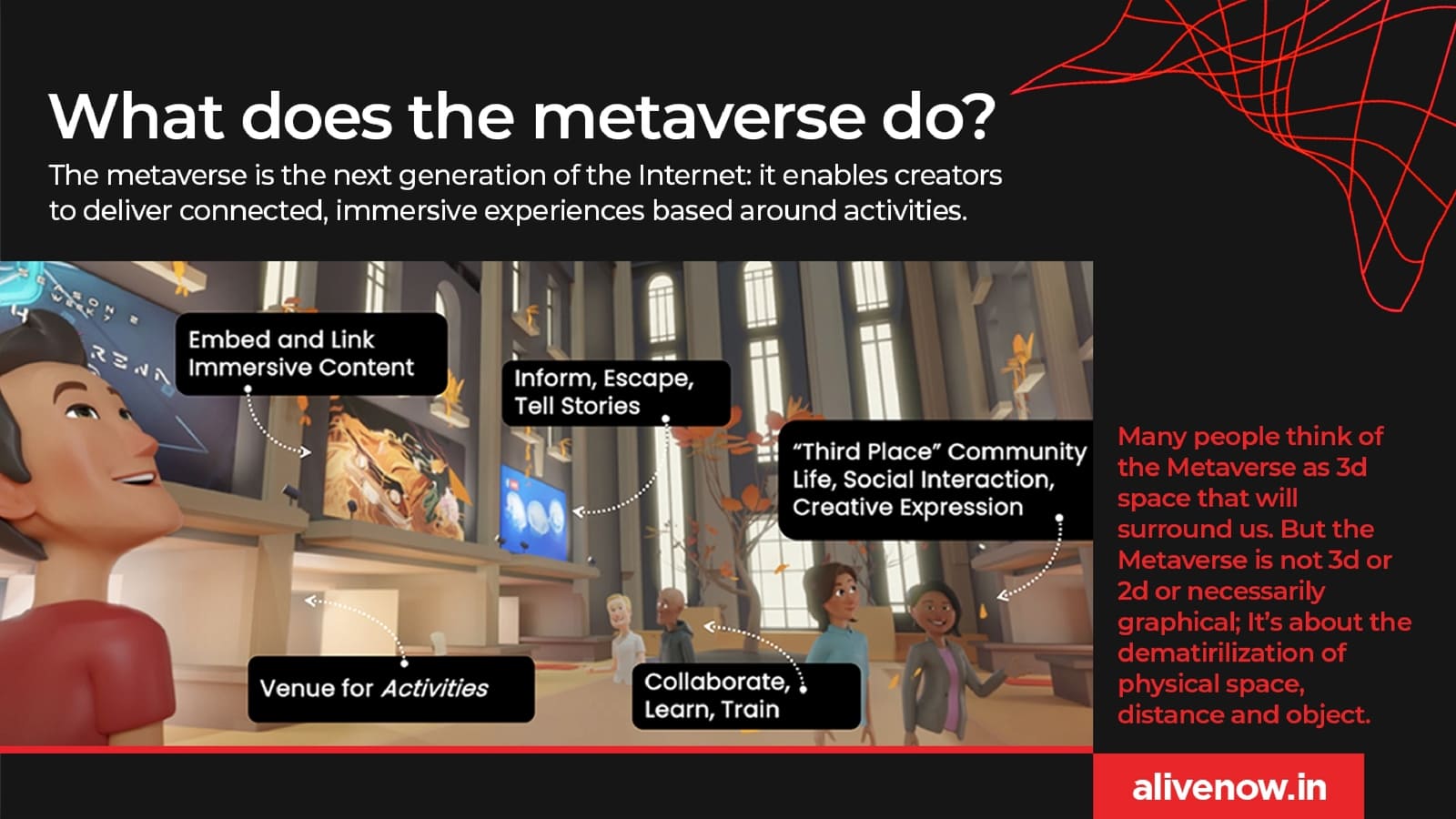 What does the metaverse do?

The metaverse is the next generation of the Internet: it enables creators to deliver connected, immersive experiences based around activities.

Embed and Link Immersive Content

Inform, Escape, Tell Stories

"Third Place" Community Life, Social Interaction, Creative Expression

Venue for Activities

Collaborate, Learn, Train

Many people think of the Metaverse as 3d space that will surround us. But the Metaverse is not 3d or 2d or necessarily graphical; It's about the dematirilization of physical space, distance and object.

alivenow.in